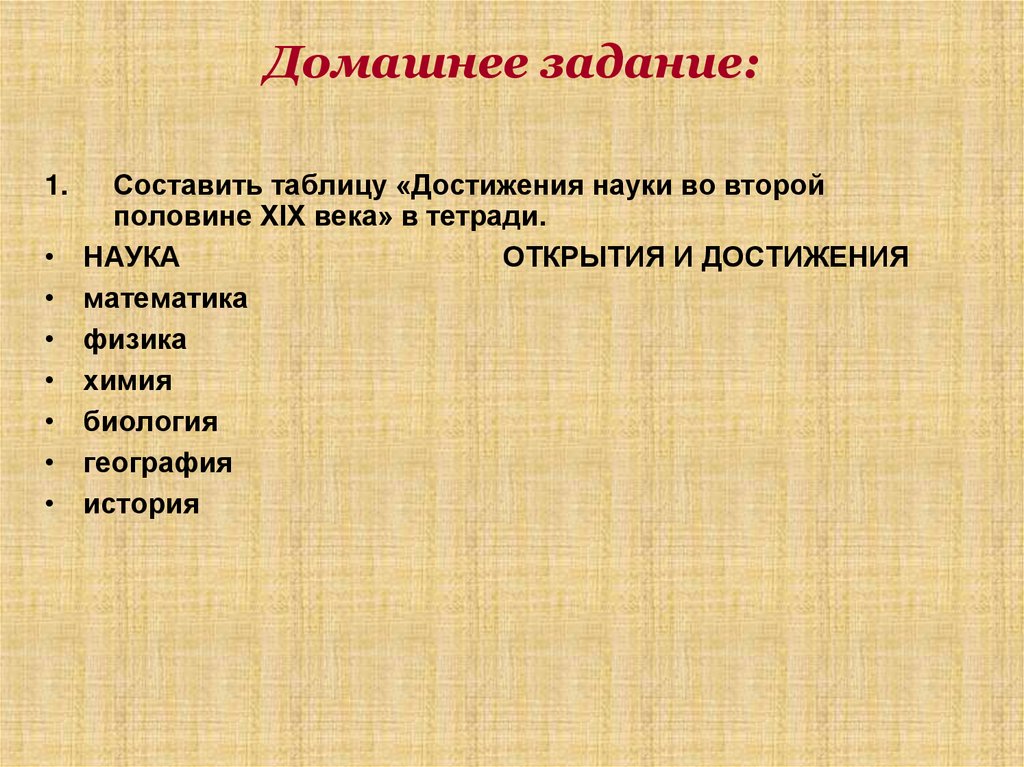 Домашнее задание:

1. Составить таблицу «Достижения науки во второй половине XIX века» в тетради.

• НАУКА ОТКРЫТИЯ И ДОСТИЖЕНИЯ
• математика
• физика
• химия
• биология
• география
• история